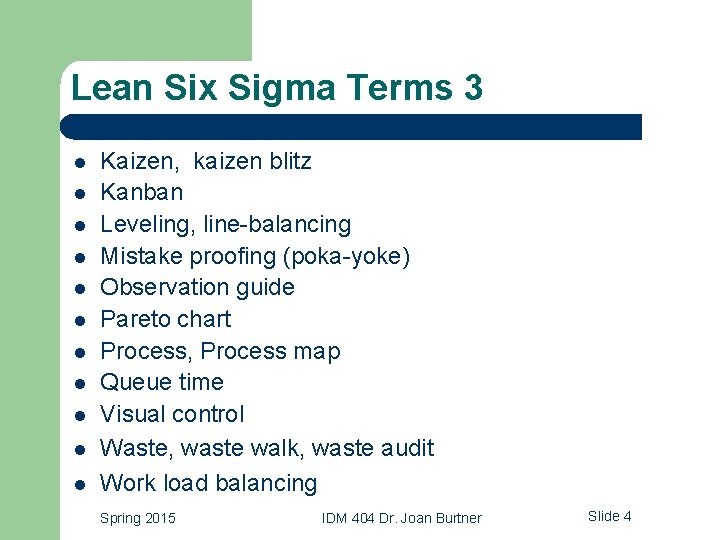 Lean Six Sigma Terms 3

- Kaizen, kaizen blitz
- Kanban
- Leveling, line-balancing
- Mistake proofing (poka-yoke)
- Observation guide
- Pareto chart
- Process, Process map
- Queue time
- Visual control
- Waste, waste walk, waste audit
- Work load balancing

Spring 2015
IDM 404 Dr. Joan Burtner
Slide 4